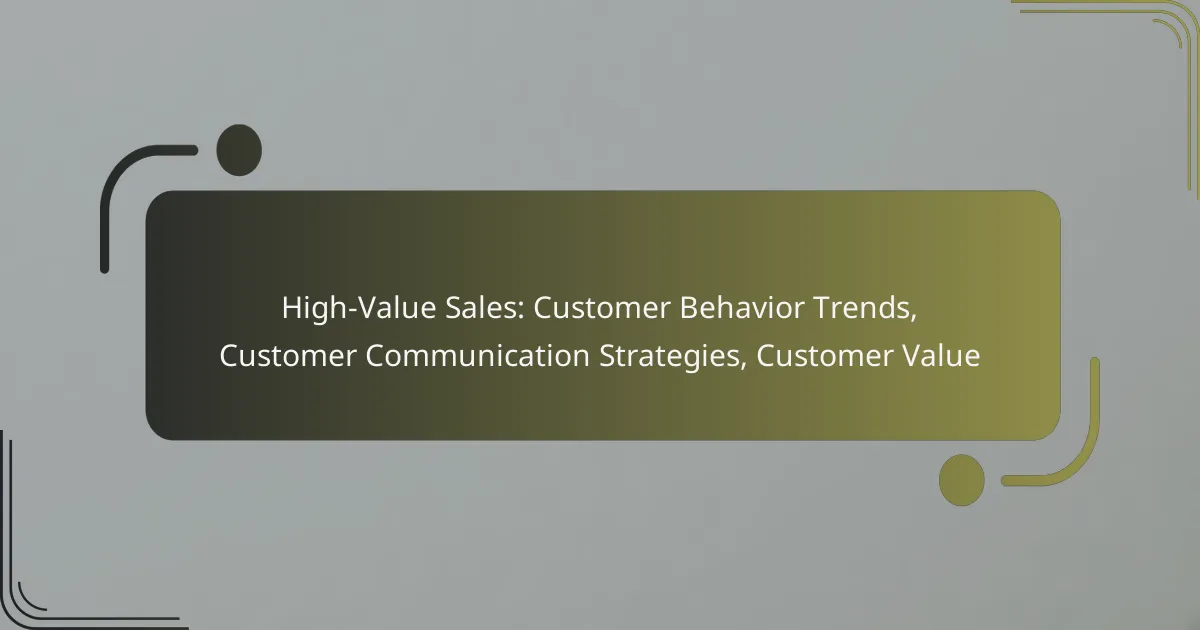 High-Value Sales: Customer Behavior Trends, Customer Communication Strategies, Customer Value